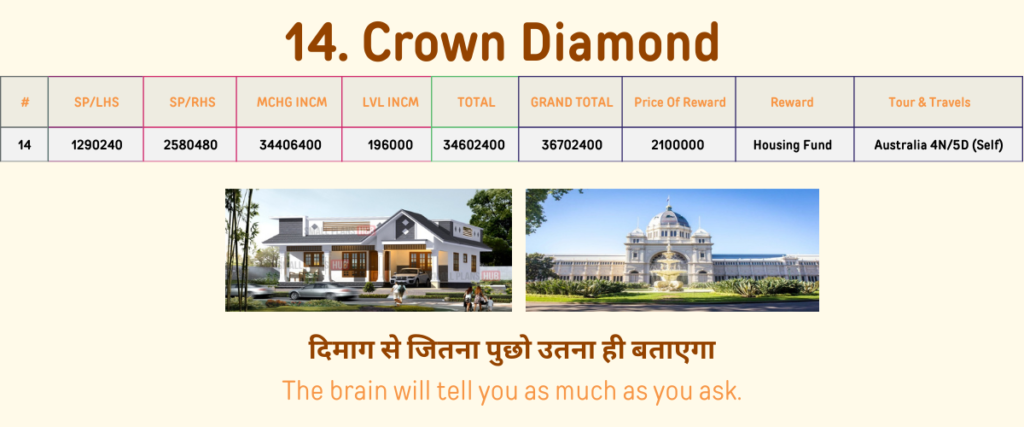 14. Crown Diamond

| # | SP/LHS | SP/RHS | MCHG INCM | LVL INCM | TOTAL | GRAND TOTAL | Price Of Reward | Reward | Tour & Travels |
|---|---|---|---|---|---|---|---|---|---|
| 14 | 1290240 | 2580480 | 34406400 | 196000 | 34602400 | 36702400 | 2100000 | Housing Fund | Australia 4N/5D (Self) |

दिमाग से जितना पुछो उतना ही बताएगा

The brain will tell you as much as you ask.